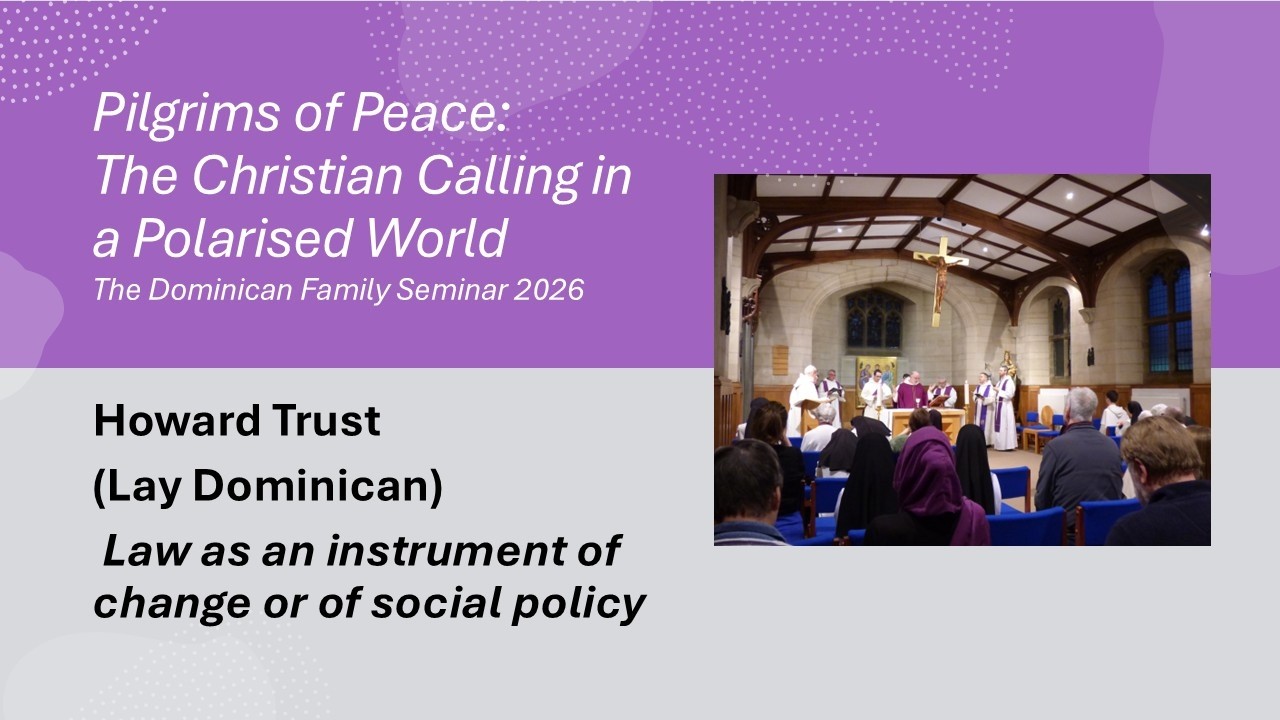 Pilgrims of Peace: The Christian Calling in a Polarised World
The Dominican Family Seminar 2026

Howard Trust

(Lay Dominican)

Law as an instrument of change or of social policy